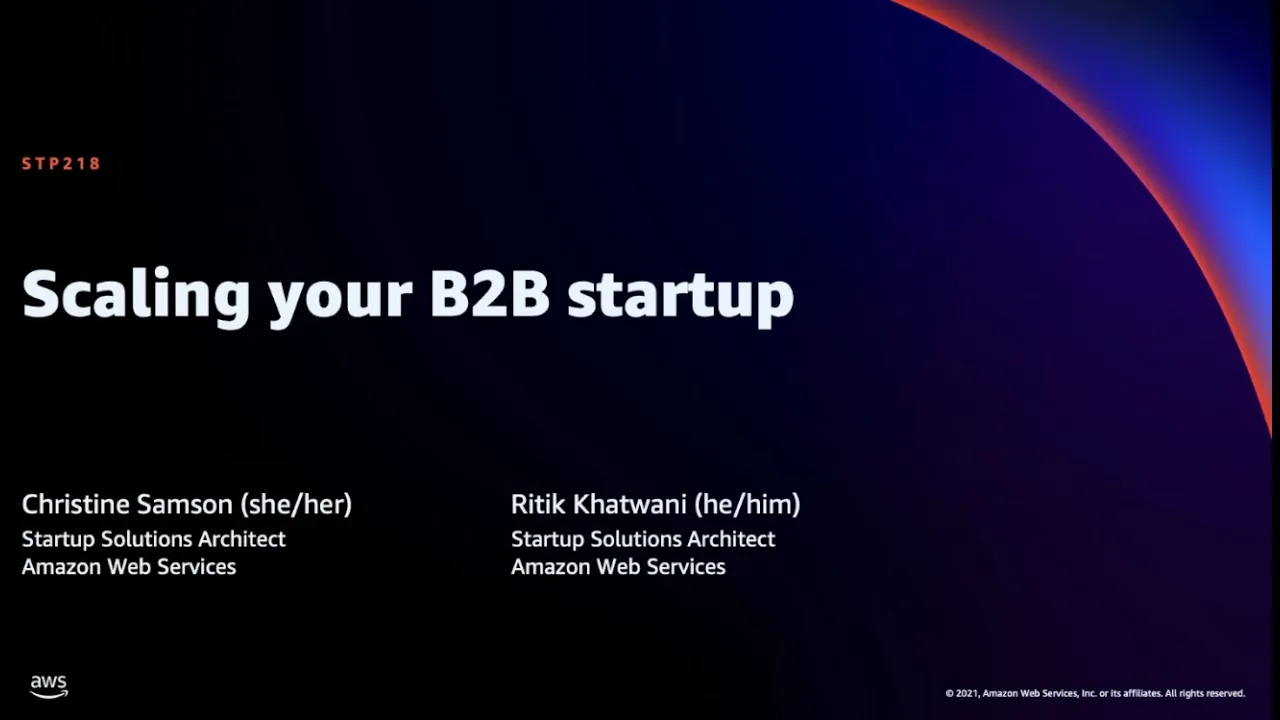 STP218

Scaling your B2B startup

Christine Samson (she/her)
Startup Solutions Architect
Amazon Web Services

Ritik Khatwani (he/him)
Startup Solutions Architect
Amazon Web Services

aws

© 2021, Amazon Web Services, Inc. or its affiliates. All rights reserved.